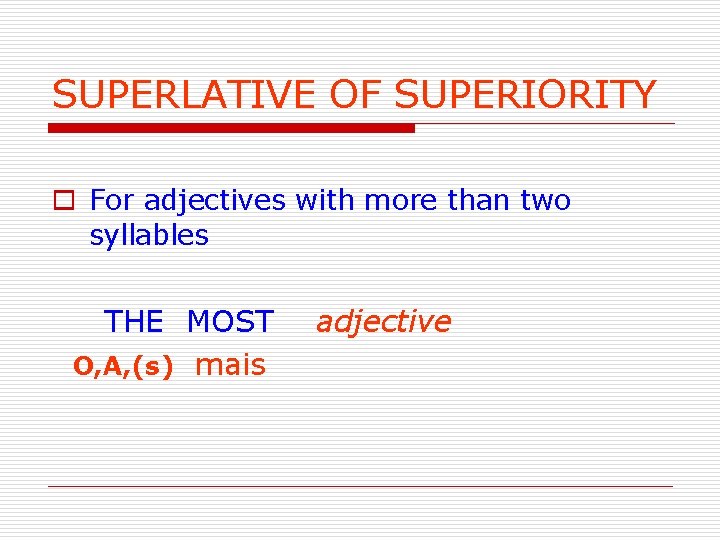 SUPERLATIVE OF SUPERIORITY

For adjectives with more than two syllables

THE MOST adjective

O,A,(s) mais